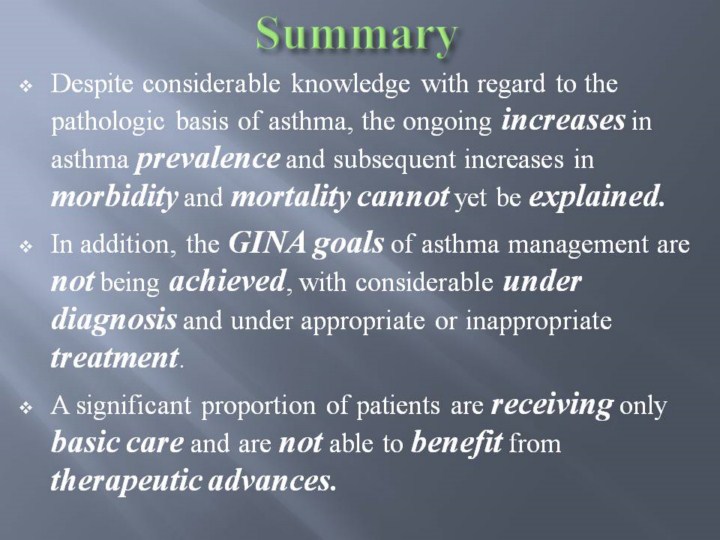 Summary

❖ Despite considerable knowledge with regard to the pathologic basis of asthma, the ongoing increases in asthma prevalence and subsequent increases in morbidity and mortality cannot yet be explained.

❖ In addition, the GINA goals of asthma management are not being achieved, with considerable under diagnosis and under appropriate or inappropriate treatment.

❖ A significant proportion of patients are receiving only basic care and are not able to benefit from therapeutic advances.